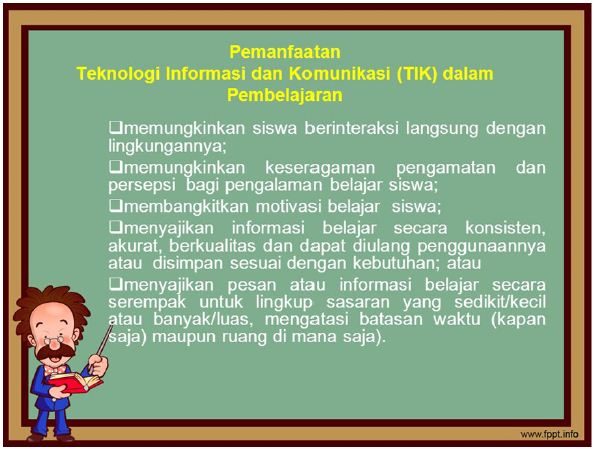 Pemanfaatan
Teknologi Informasi dan Komunikasi (TIK) dalam Pembelajaran

❑memungkinkan siswa berinteraksi langsung dengan lingkungannya;

❑memungkinkan keseragaman pengamatan dan persepsi bagi pengalaman belajar siswa;

❑membangkitkan motivasi belajar siswa;

❑menyajikan informasi belajar secara konsisten, akurat, berkualitas dan dapat diulang penggunaannya atau disimpan sesuai dengan kebutuhan; atau

❑menyajikan pesan atau informasi belajar secara serempak untuk lingkup sasaran yang sedikit/kecil atau banyak/luas, mengatasi batasan waktu (kapan saja) maupun ruang di mana saja).

www.fppt.info